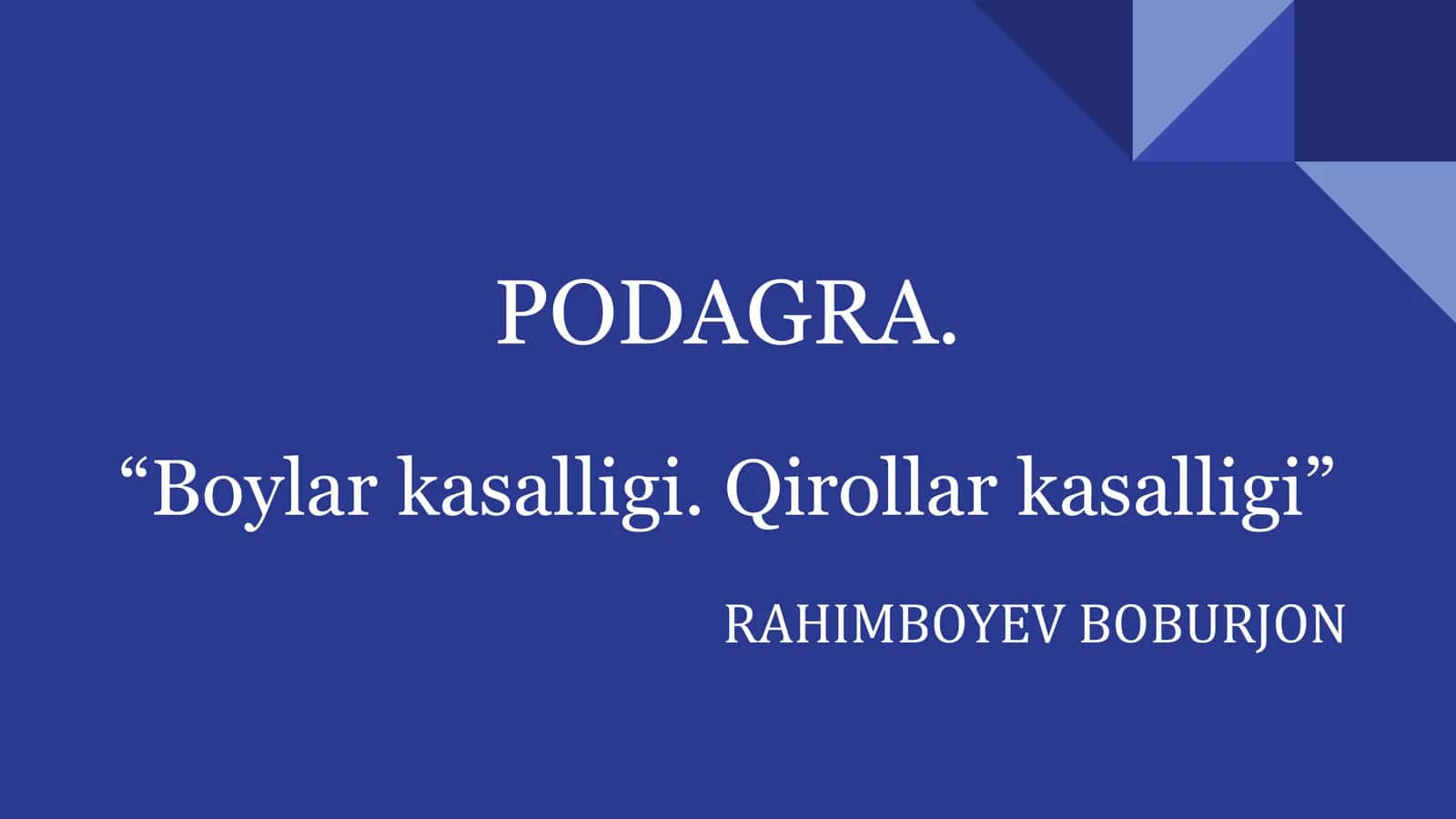 PODAGRA.

“Boylar kasalligi. Qirollar kasalligi”

RAHIMBOYEV BOBURJON